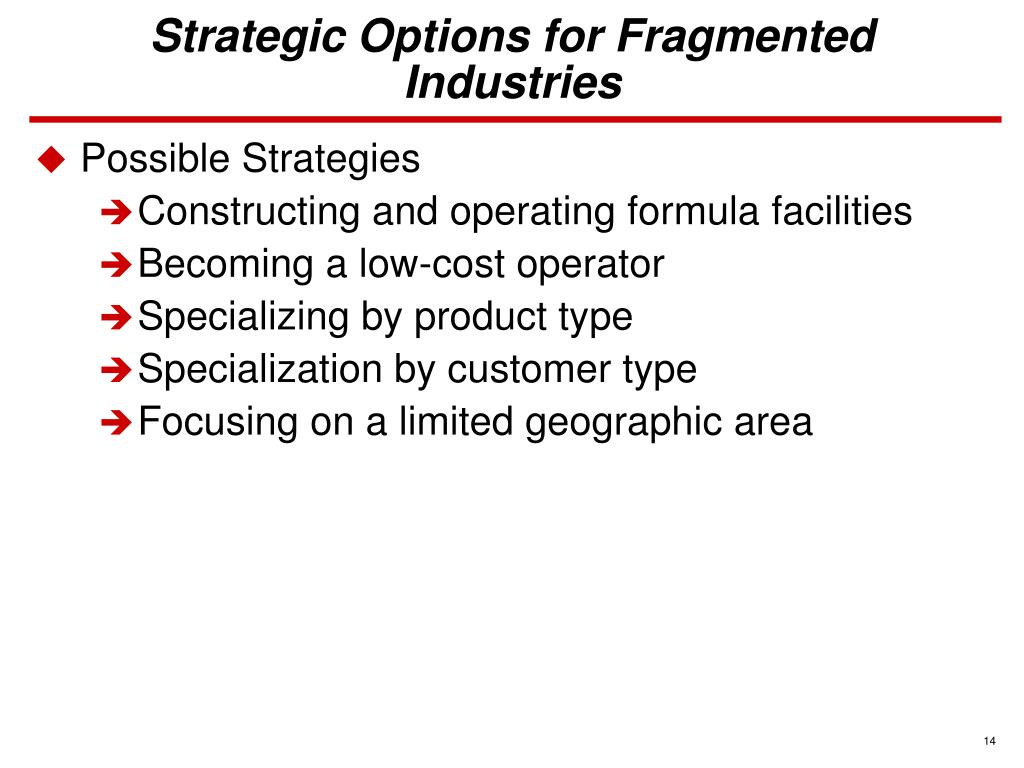 Strategic Options for Fragmented Industries

◆ Possible Strategies
➔ Constructing and operating formula facilities
➔ Becoming a low-cost operator
➔ Specializing by product type
➔ Specialization by customer type
➔ Focusing on a limited geographic area

14